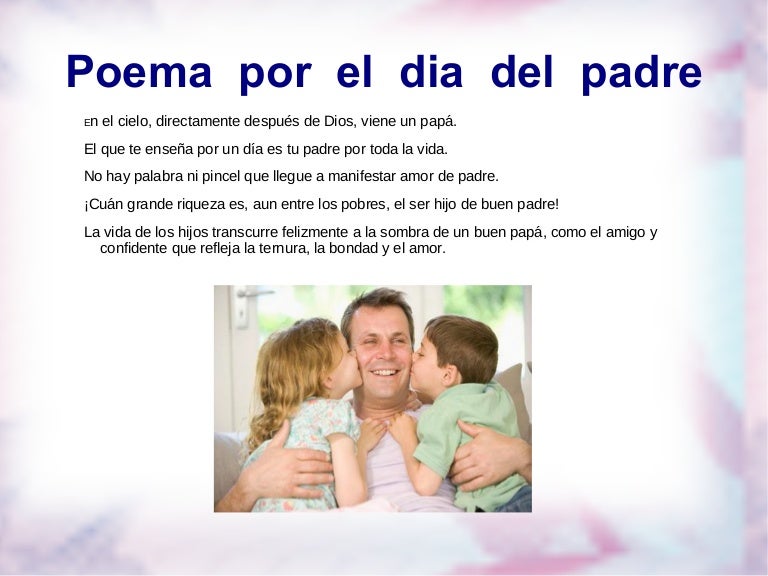 Poema por el dia del padre

En el cielo, directamente después de Dios, viene un papá.

El que te enseña por un día es tu padre por toda la vida.

No hay palabra ni pincel que llegue a manifestar amor de padre.

¡Cuán grande riqueza es, aun entre los pobres, el ser hijo de buen padre!

La vida de los hijos transcurre felizmente a la sombra de un buen papá, como el amigo y confidente que refleja la ternura, la bondad y el amor.